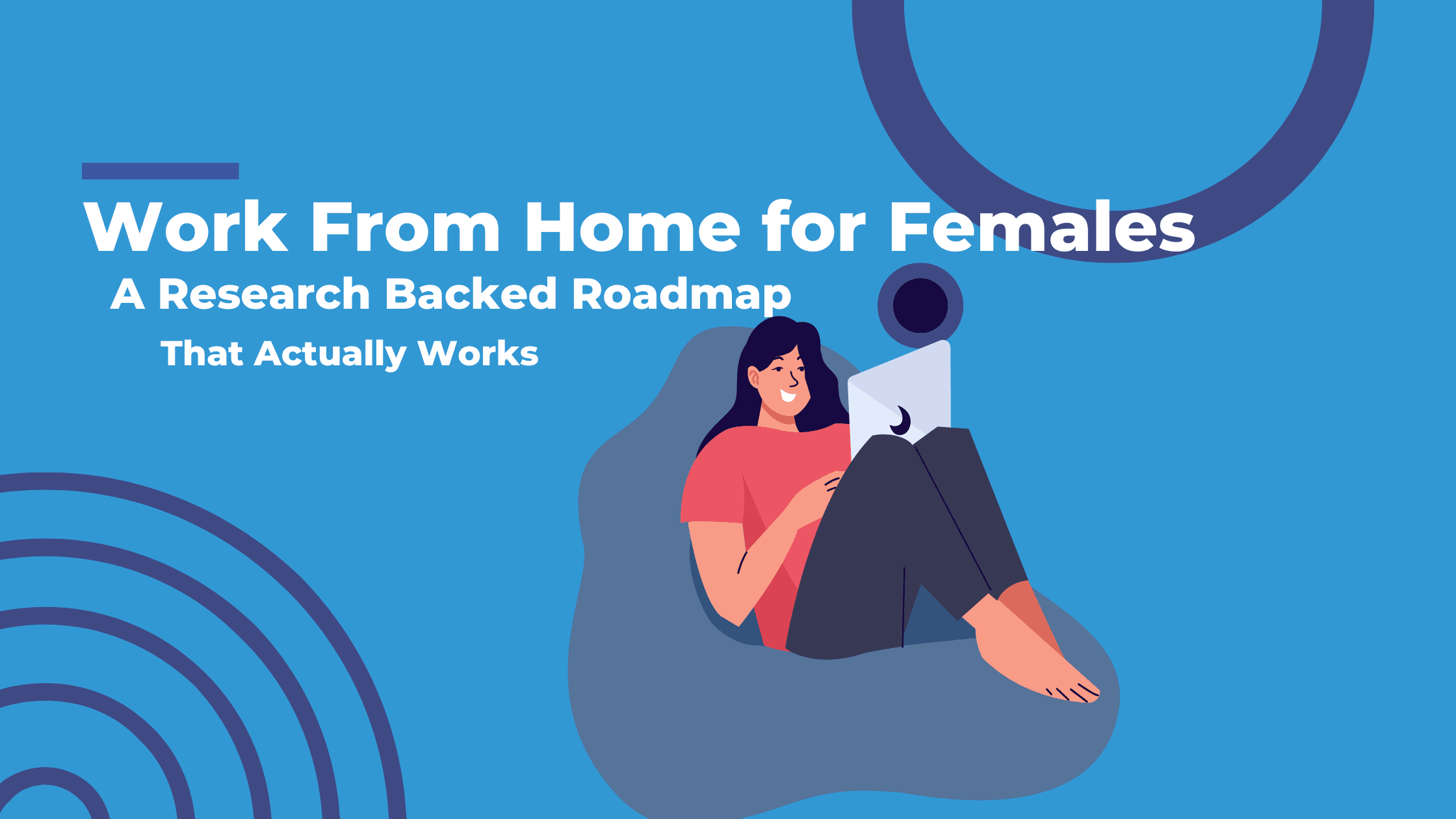 Work From Home for Females

A Research Backed Roadmap

That Actually Works